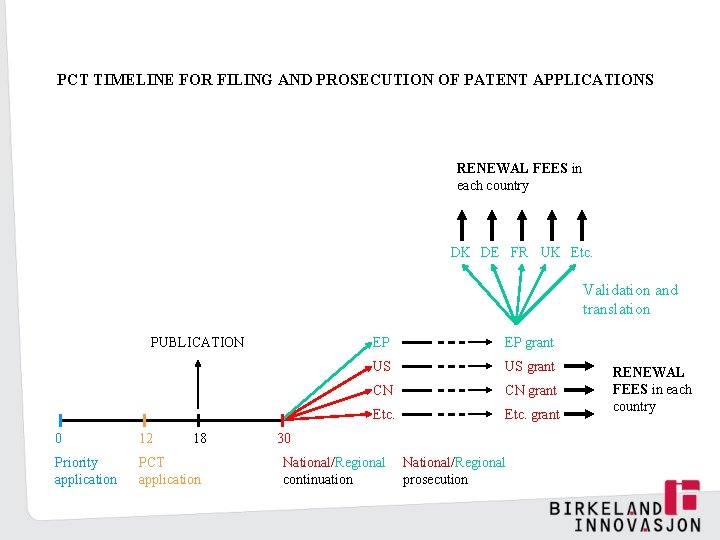 PCT TIMELINE FOR FILING AND PROSECUTION OF PATENT APPLICATIONS

RENEWAL FEES in each country

DK DE FR UK Etc.

Validation and translation

PUBLICATION

EP
US
CN
Etc.

EP grant
US grant
CN grant
Etc. grant

RENEWAL FEES in each country

0 12 18 30

Priority application

PCT application

National/Regional continuation

National/Regional prosecution

BIRKELAND INNOVASJON